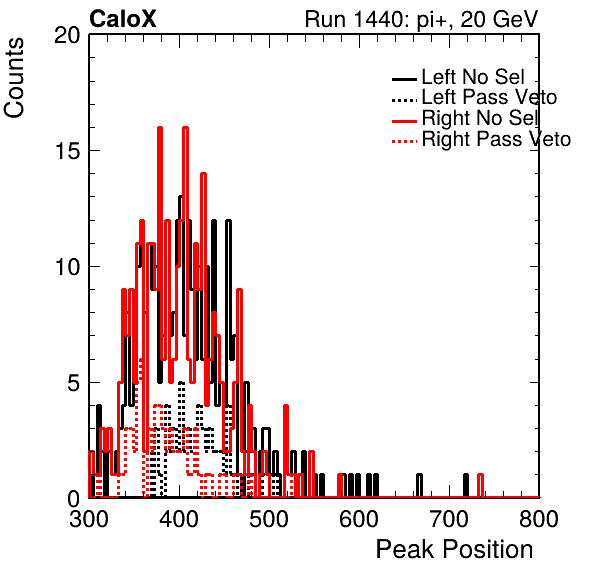 CaloX
Run 1440: pi+, 20 GeV

Counts

20
15
10
5
0

Left No Sel
Left Pass Veto
Right No Sel
Right Pass Veto

300
400
500
600
700
800

Peak Position